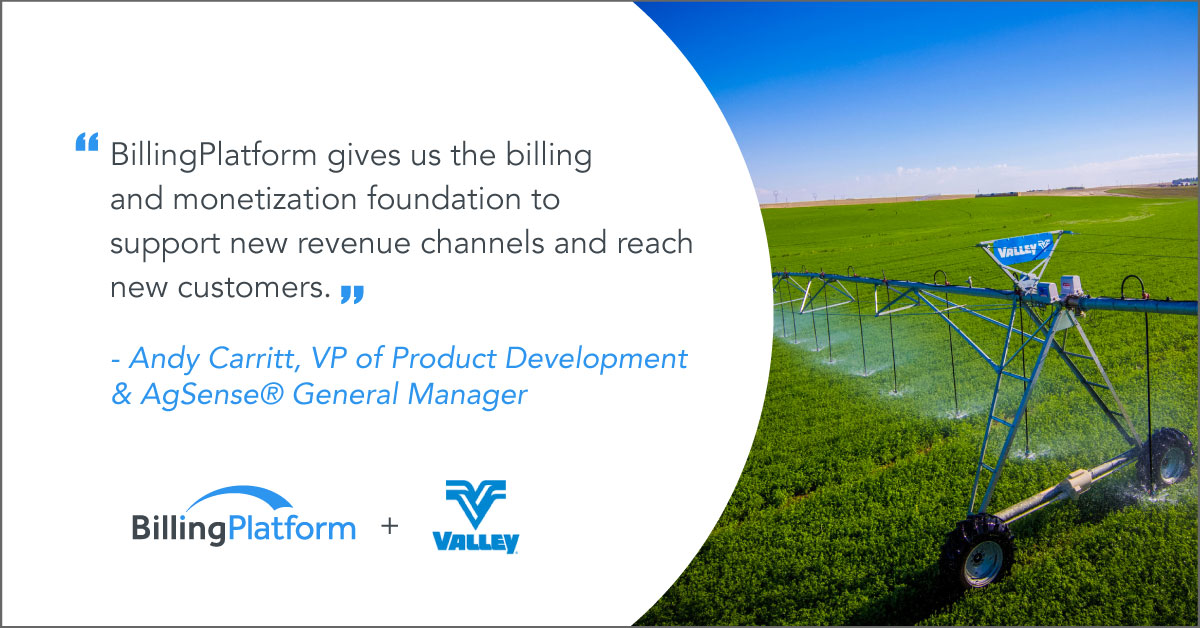 “ BillingPlatform gives us the billing and monetization foundation to support new revenue channels and reach new customers. ”

- Andy Carritt, VP of Product Development & AgSense® General Manager

BillingPlatform + VALLEY

VALLEY